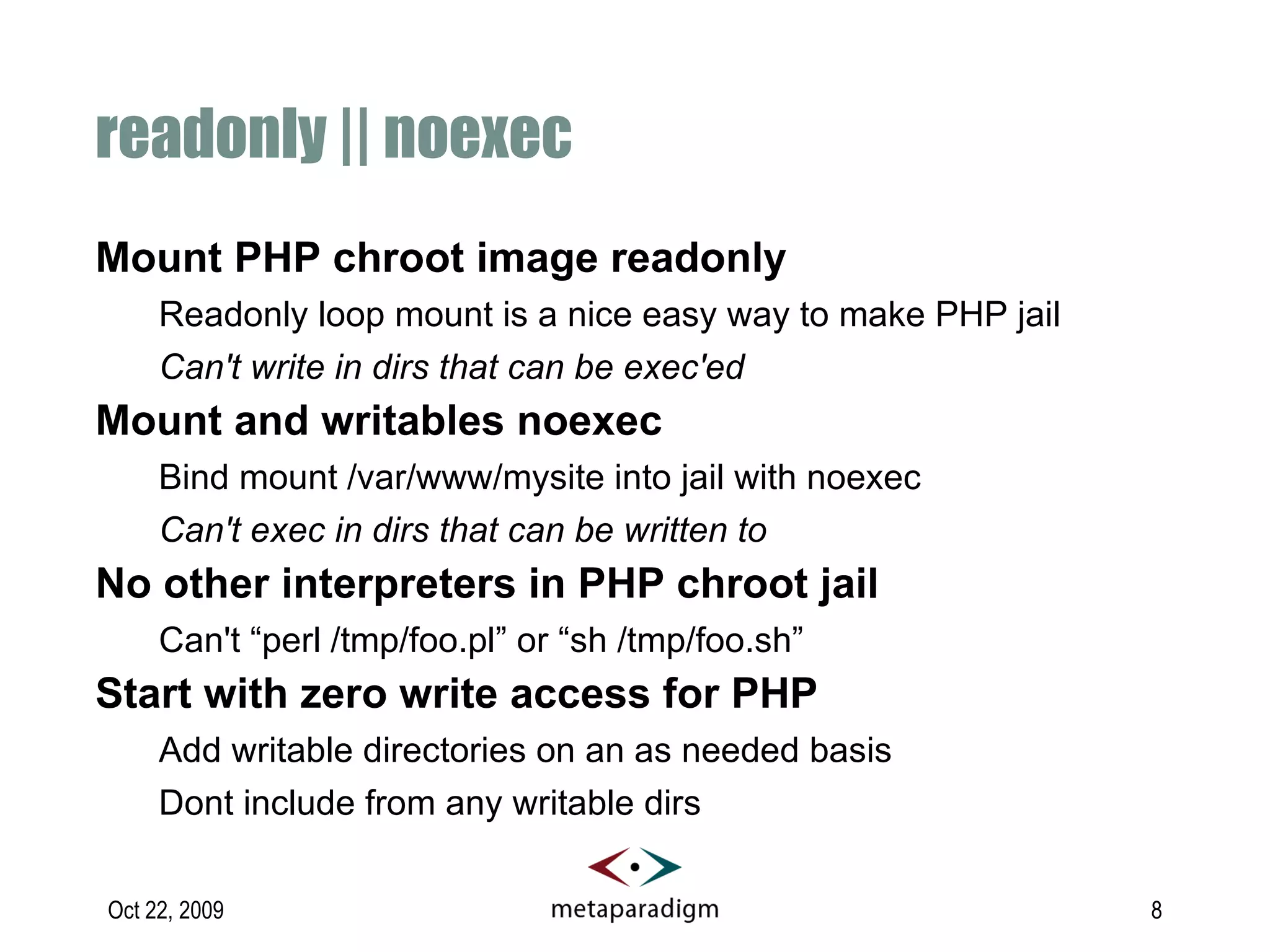 readonly || noexec

Mount PHP chroot image readonly

Readonly loop mount is a nice easy way to make PHP jail

Can't write in dirs that can be exec'ed

Mount and writables noexec

Bind mount /var/www/mysite into jail with noexec

Can't exec in dirs that can be written to

No other interpreters in PHP chroot jail

Can't “perl /tmp/foo.pl” or “sh /tmp/foo.sh”

Start with zero write access for PHP

Add writable directories on an as needed basis

Dont include from any writable dirs

Oct 22, 2009

metaparadigm

8